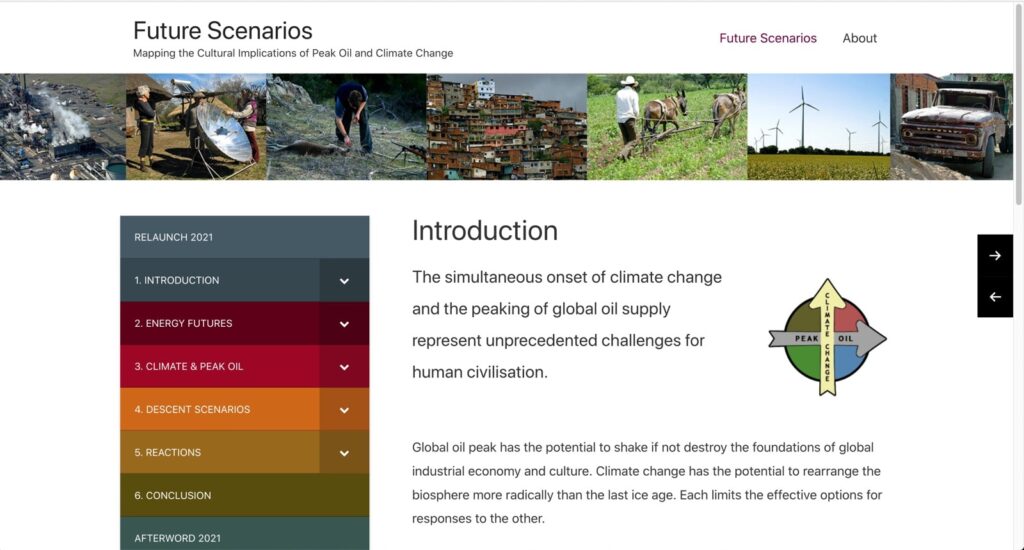 Future Scenarios
Mapping the Cultural Implications of Peak Oil and Climate Change

Future Scenarios About

RELAUNCH 2021
1. INTRODUCTION
2. ENERGY FUTURES
3. CLIMATE & PEAK OIL
4. DESCENT SCENARIOS
5. REACTIONS
6. CONCLUSION
AFTERWORD 2021

Introduction

The simultaneous onset of climate change and the peaking of global oil supply represent unprecedented challenges for human civilisation.

CLIMATE CHANGE
PEAK OIL

Global oil peak has the potential to shake if not destroy the foundations of global industrial economy and culture. Climate change has the potential to rearrange the biosphere more radically than the last ice age. Each limits the effective options for responses to the other.